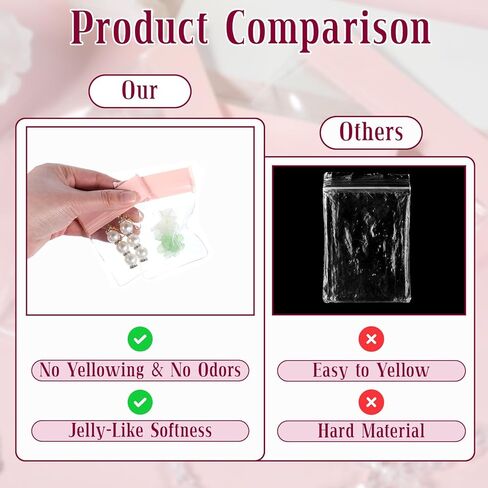 Product Comparison

Our

No Yellowing & No Odors

Jelly-Like Softness

Others

Easy to Yellow

Hard Material